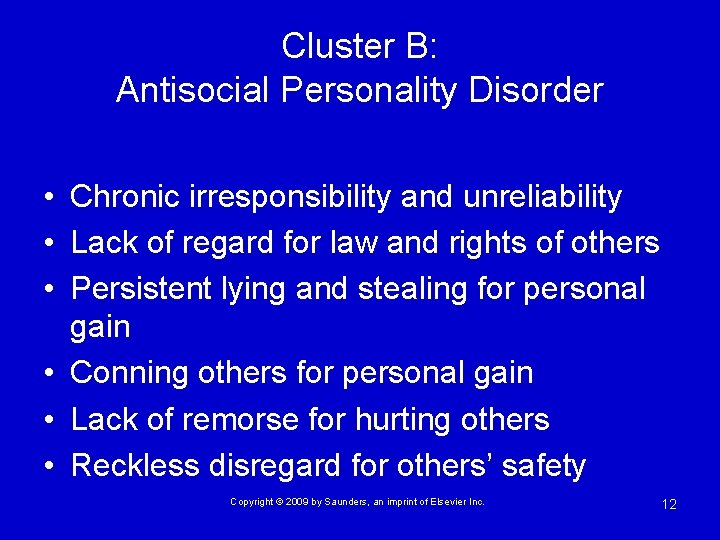 Cluster B:
Antisocial Personality Disorder

• Chronic irresponsibility and unreliability
• Lack of regard for law and rights of others
• Persistent lying and stealing for personal gain
• Conning others for personal gain
• Lack of remorse for hurting others
• Reckless disregard for others' safety

Copyright © 2009 by Saunders, an imprint of Elsevier Inc.

12